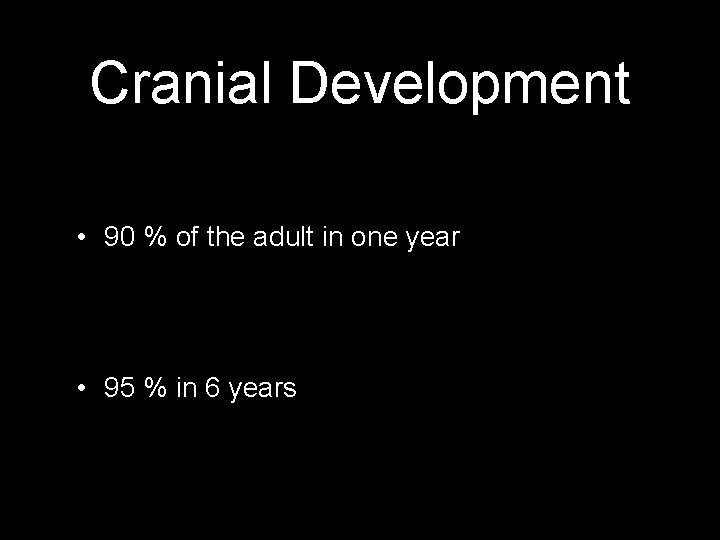 Cranial Development

• 90 % of the adult in one year

• 95 % in 6 years